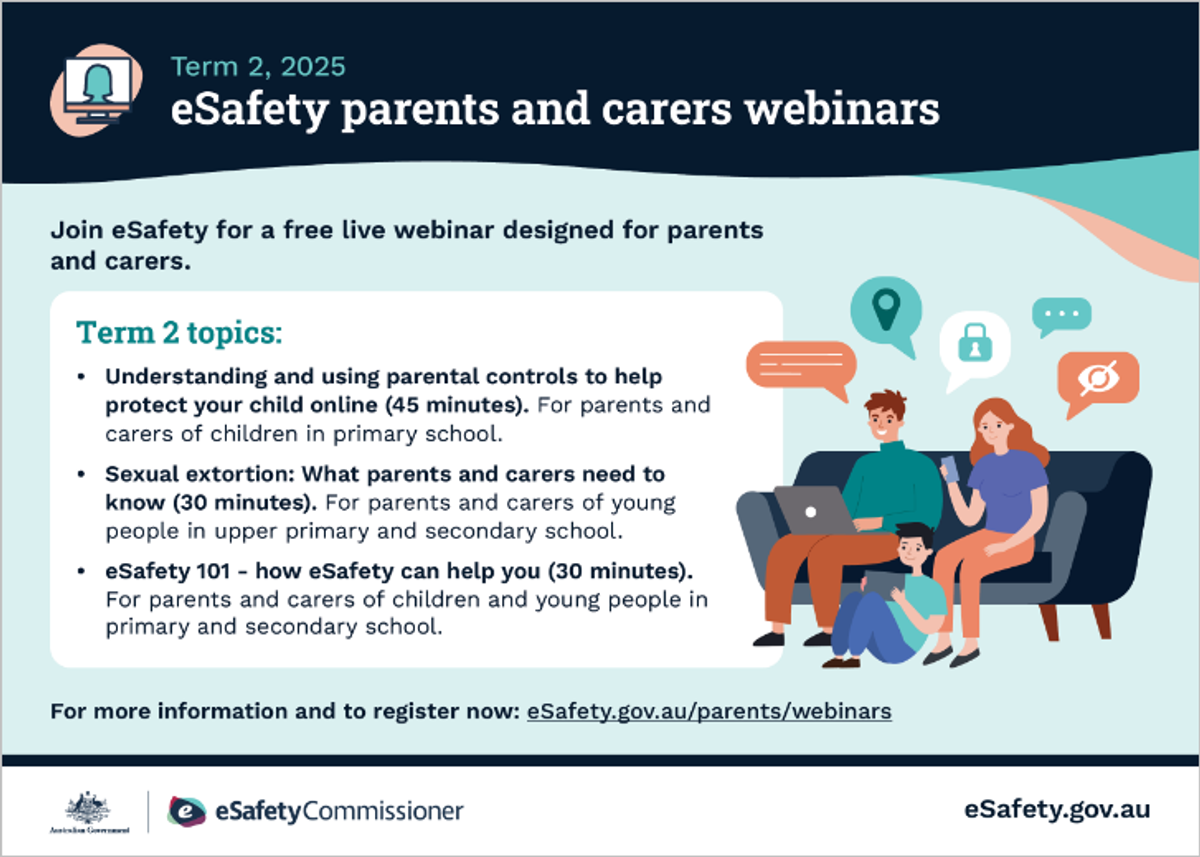 Term 2, 2025
eSafety parents and carers webinars

Join eSafety for a free live webinar designed for parents and carers.

Term 2 topics:

• Understanding and using parental controls to help protect your child online (45 minutes). For parents and carers of children in primary school.

• Sexual extortion: What parents and carers need to know (30 minutes). For parents and carers of young people in upper primary and secondary school.

• eSafety 101 - how eSafety can help you (30 minutes). For parents and carers of children and young people in primary and secondary school.

For more information and to register now: eSafety.gov.au/parents/webinars

Australian Government
eSafetyCommissioner
eSafety.gov.au